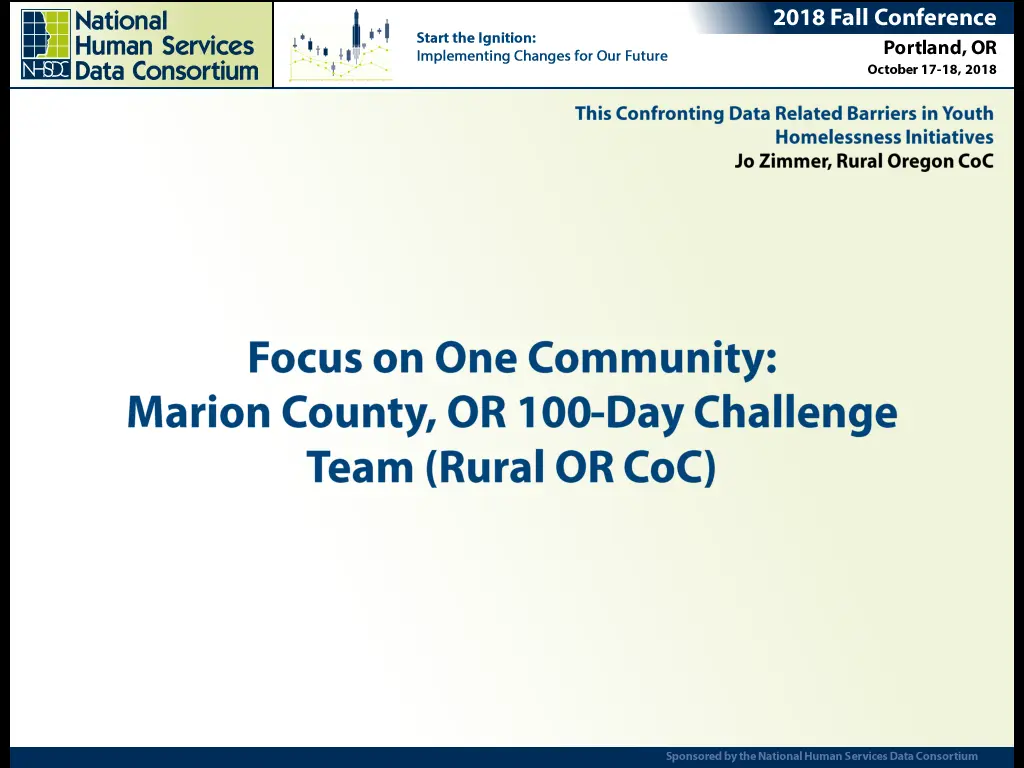 NHSDC National Human Services Data Consortium

Start the Ignition:
Implementing Changes for Our Future

2018 Fall Conference
Portland, OR
October 17-18, 2018

This Confronting Data Related Barriers in Youth Homelessness Initiatives
Jo Zimmer, Rural Oregon CoC

Focus on One Community:
Marion County, OR 100-Day Challenge Team (Rural OR CoC)

Sponsored by the National Human Services Data Consortium